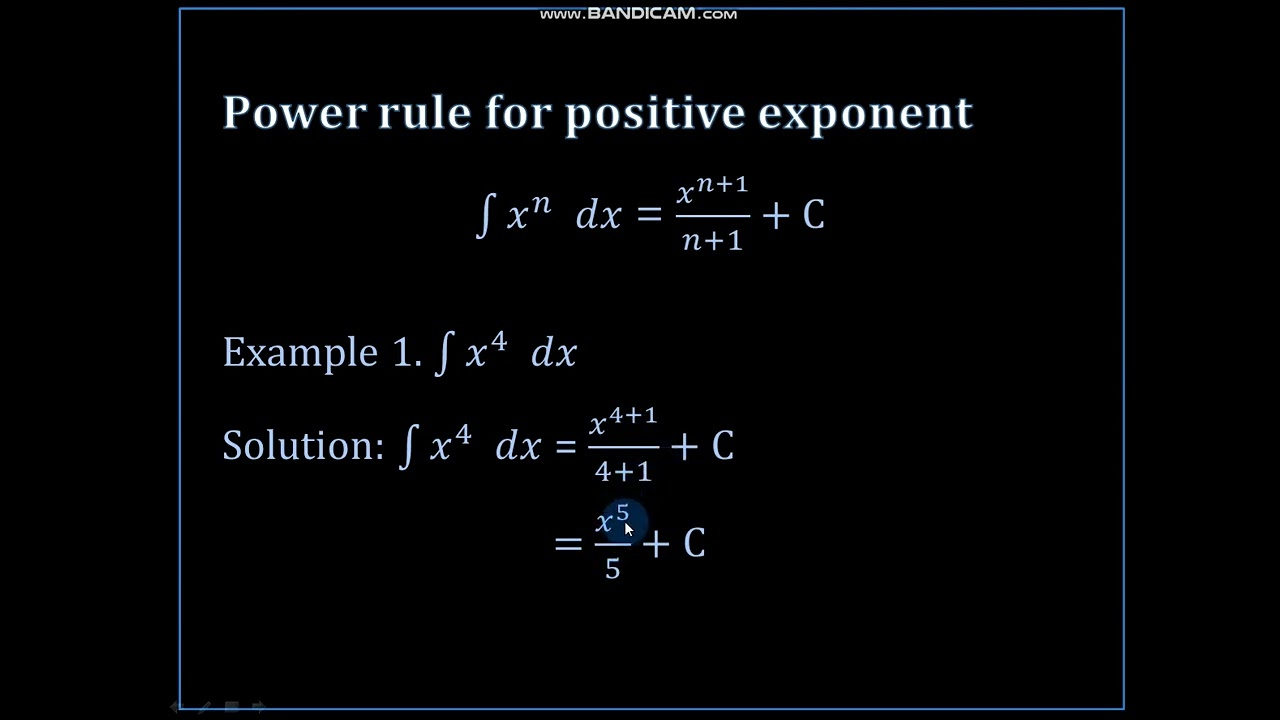 www.BANDICAM.com

Power rule for positive exponent

$\int x^n \ dx = \frac{x^{n+1}}{n+1} + C$

Example 1. $\int x^4 \ dx$

Solution: $\int x^4 \ dx = \frac{x^{4+1}}{4+1} + C$

$= \frac{x^5}{5} + C$